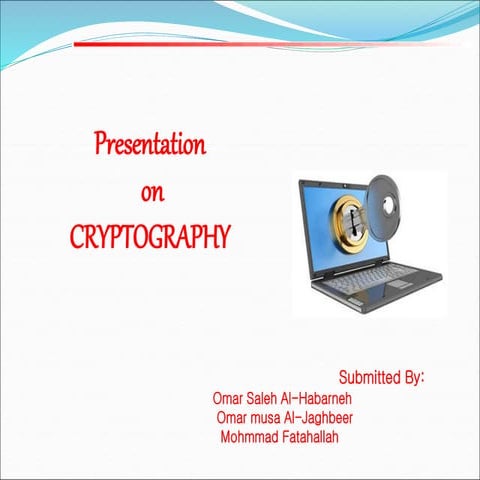 Presentation
on
CRYPTOGRAPHY

Submitted By:
Omar Saleh Al-Habarneh
Omar musa Al-Jaghbeer
Mohmmad Fatahallah